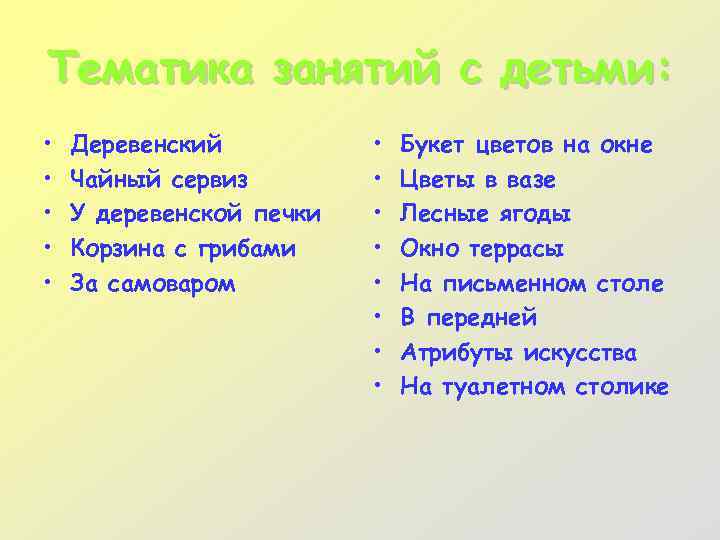 Тематика занятий с детьми:

• Деревенский
• Чайный сервиз
• У деревенской печки
• Корзина с грибами
• За самоваром

• Букет цветов на окне
• Цветы в вазе
• Лесные ягоды
• Окно террасы
• На письменном столе
• В передней
• Атрибуты искусства
• На туалетном столике